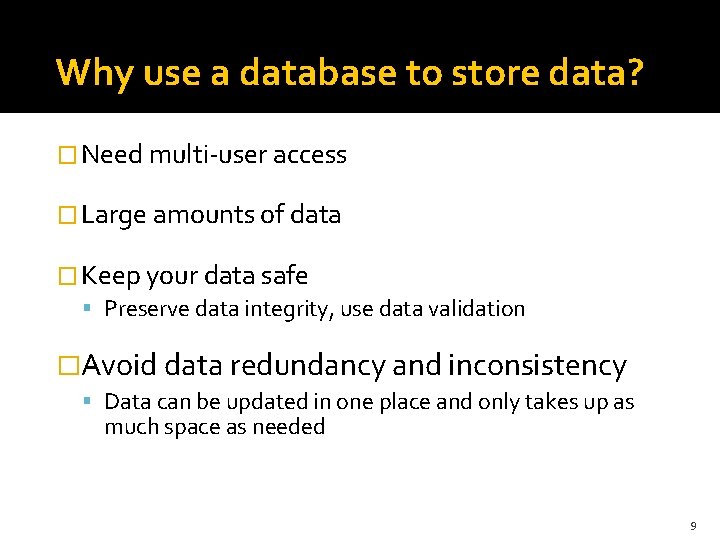 Why use a database to store data?

□ Need multi-user access

□ Large amounts of data

□ Keep your data safe

▪ Preserve data integrity, use data validation

□ Avoid data redundancy and inconsistency

▪ Data can be updated in one place and only takes up as much space as needed

9